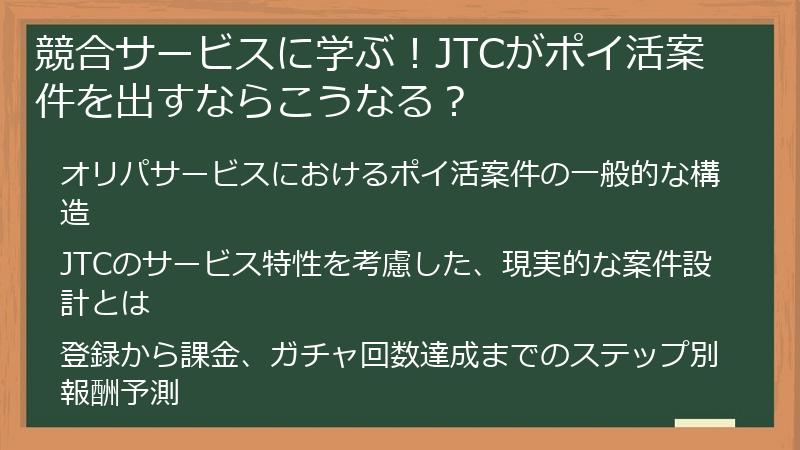 競合サービスに学ぶ！JTCがポイ活案件を出すならこうなる？

オリパサービスにおけるポイ活案件の一般的な構造

JTCのサービス特性を考慮した、現実的な案件設計とは

登録から課金、ガチャ回数達成までのステップ別報酬予測